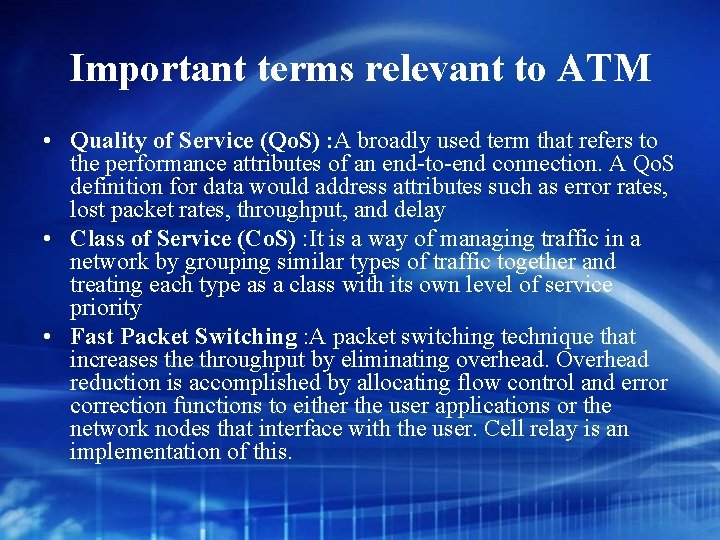 Important terms relevant to ATM

• Quality of Service (QoS) :A broadly used term that refers to the performance attributes of an end-to-end connection. A QoS definition for data would address attributes such as error rates, lost packet rates, throughput, and delay

• Class of Service (CoS) :It is a way of managing traffic in a network by grouping similar types of traffic together and treating each type as a class with its own level of service priority

• Fast Packet Switching :A packet switching technique that increases the throughput by eliminating overhead. Overhead reduction is accomplished by allocating flow control and error correction functions to either the user applications or the network nodes that interface with the user. Cell relay is an implementation of this.